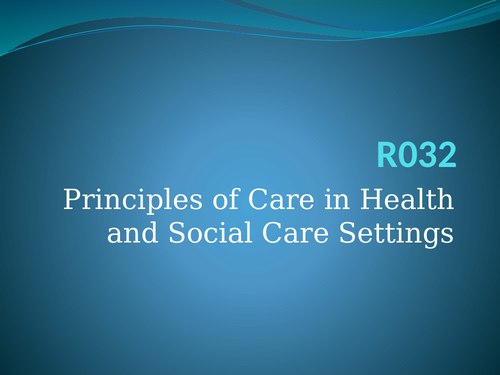 R032

Principles of Care in Health and Social Care Settings